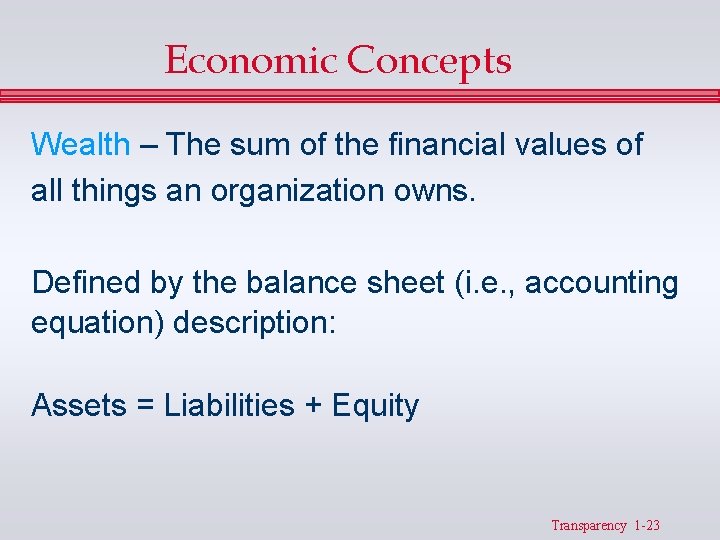 Economic Concepts

Wealth – The sum of the financial values of all things an organization owns.

Defined by the balance sheet (i.e., accounting equation) description:

Assets = Liabilities + Equity

Transparency 1-23